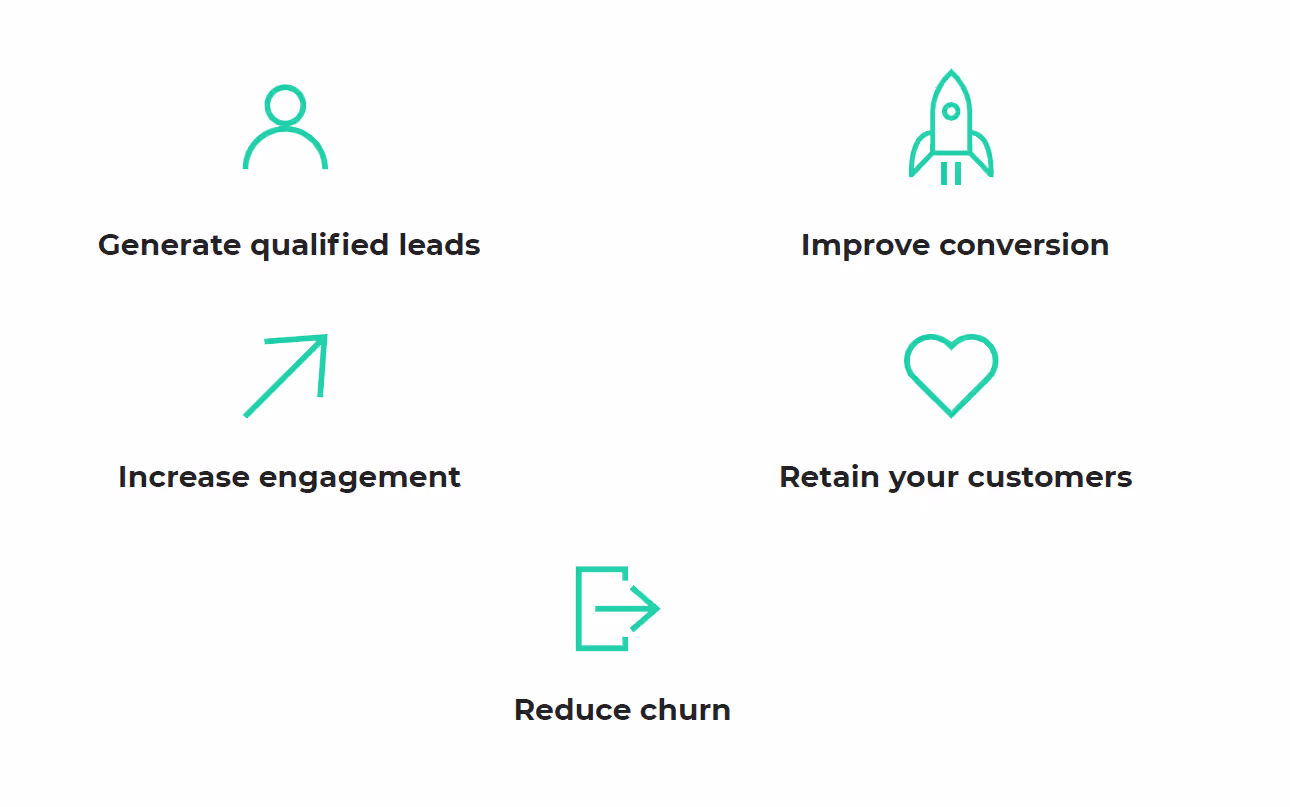 Generate qualified leads

Improve conversion

Increase engagement

Retain your customers

Reduce churn